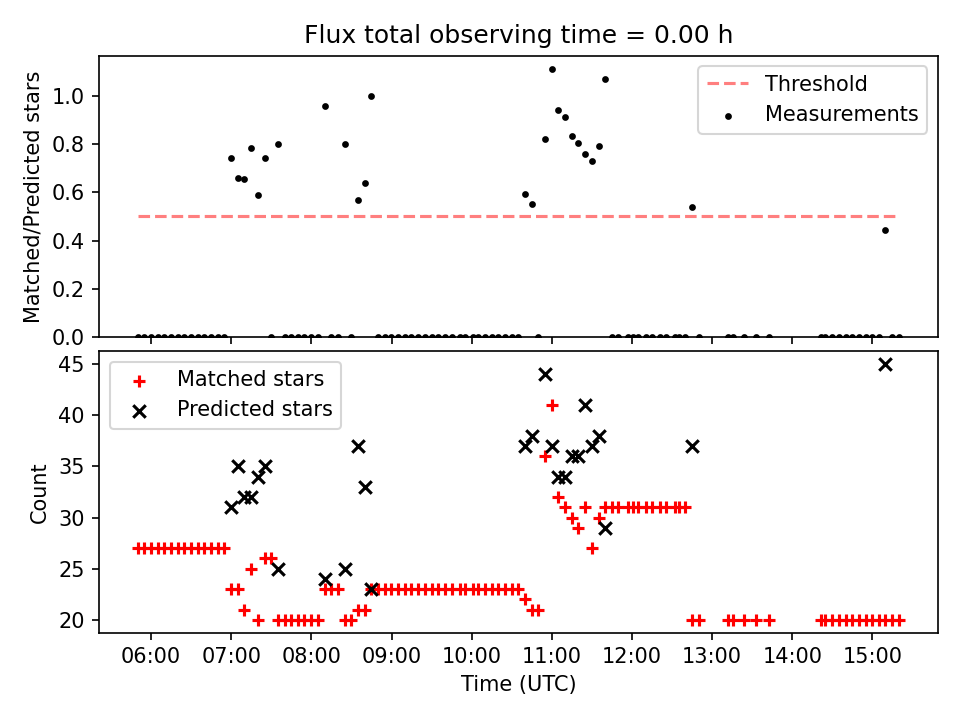 Flux total observing time = 0.00 h

Matched/Predicted stars

1.0
0.8
0.6
0.4
0.2
0.0

Threshold
Measurements

Count

45
40
35
30
25
20

Matched stars
Predicted stars

06:00 07:00 08:00 09:00 10:00 11:00 12:00 13:00 14:00 15:00
Time (UTC)